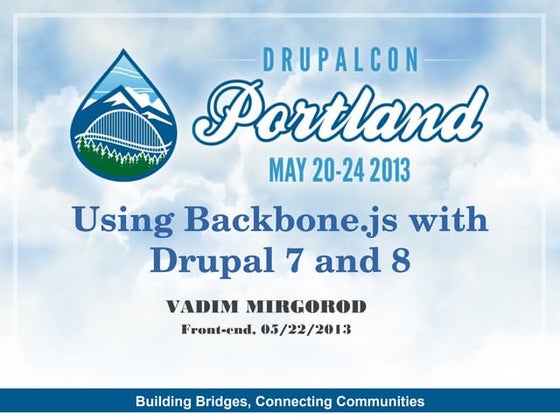 DRUPALCON
Portland
MAY 20-24 2013

Using Backbone.js with Drupal 7 and 8

VADIM MIRGOROD
Front-end, 05/22/2013

Building Bridges, Connecting Communities